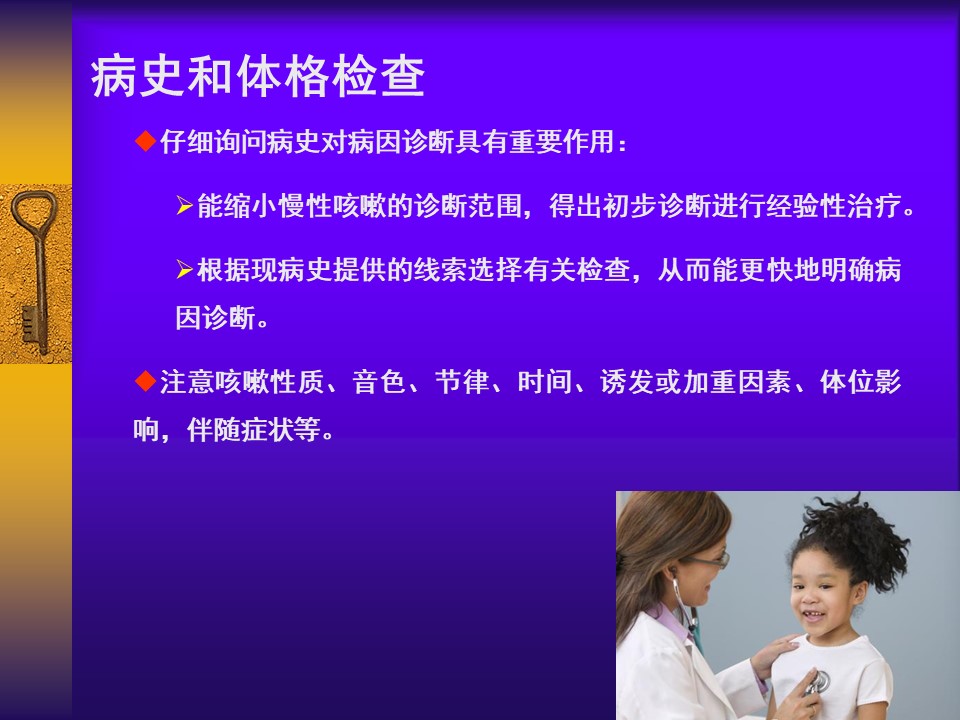 病史和体格检查

◆仔细询问病史对病因诊断具有重要作用：

➢能缩小慢性咳嗽的诊断范围，得出初步诊断进行经验性治疗。

➢根据现病史提供的线索选择有关检查，从而能更快地明确病因诊断。

◆注意咳嗽性质、音色、节律、时间、诱发或加重因素、体位影响，伴随症状等。